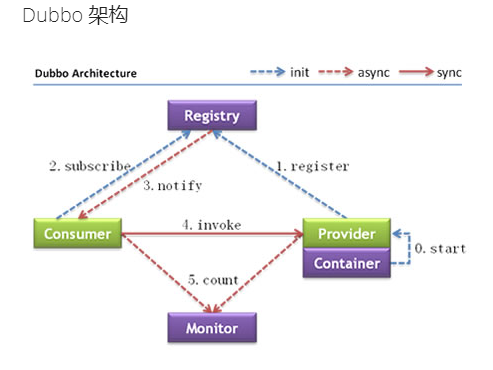 Dubbo 架构

Dubbo Architecture

init
async
sync

Registry

2. subscribe
3. notify
1. register

Consumer
4. invoke
Provider
Container
0. start

5. count

Monitor